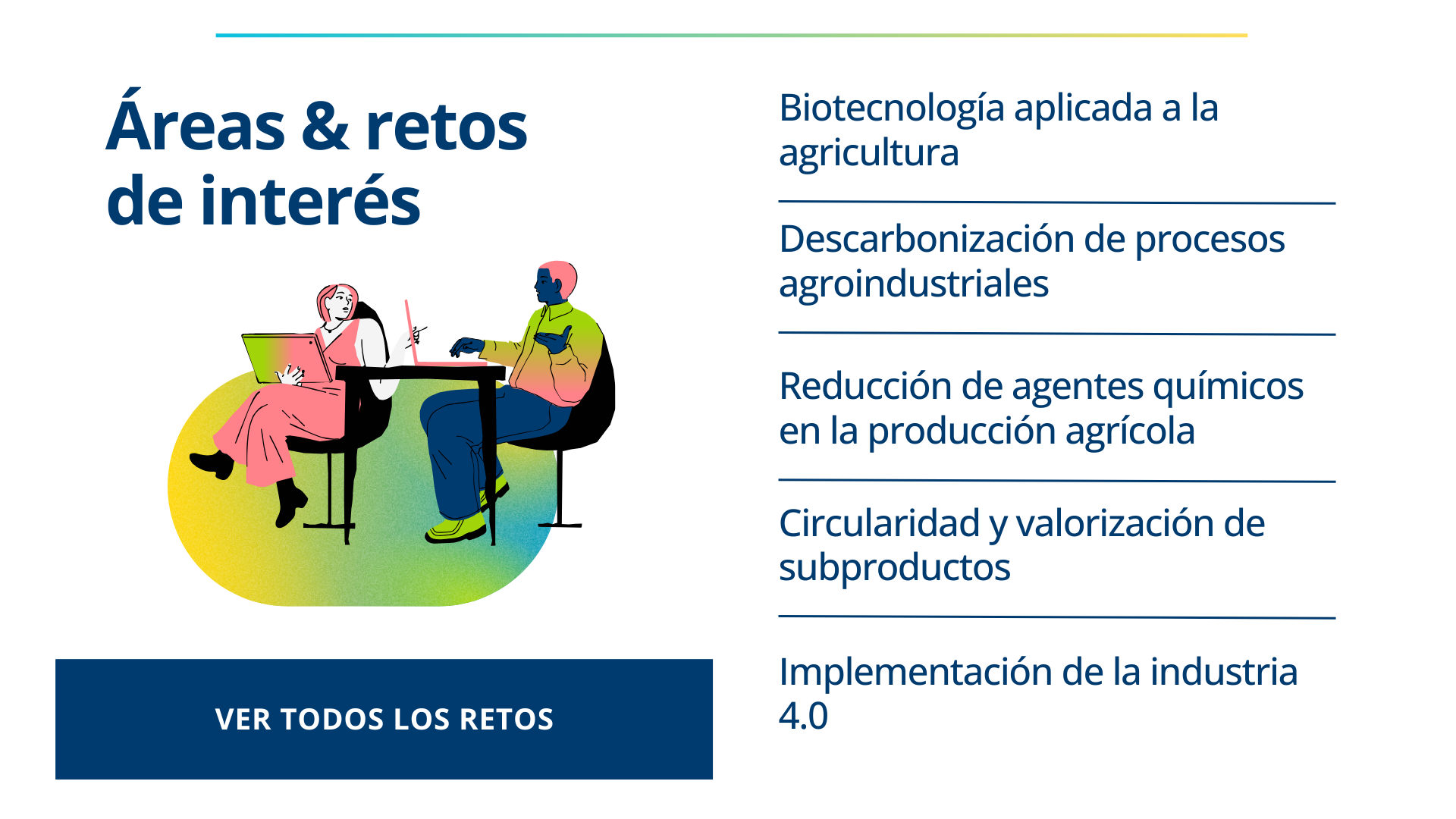 Áreas & retos de interés

VER TODOS LOS RETOS

Biotecnología aplicada a la agricultura

Descarbonización de procesos agroindustriales

Reducción de agentes químicos en la producción agrícola

Circularidad y valorización de subproductos

Implementación de la industria 4.0